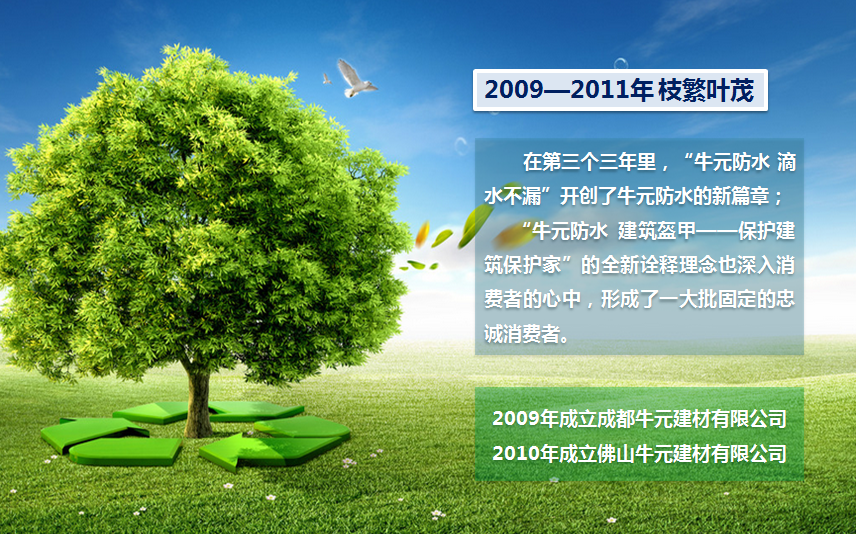 2009—2011年 枝繁叶茂

在第三个三年里，“牛元防水 滴水不漏”开创了牛元防水的新篇章；

“牛元防水 建筑盔甲——保护建筑保护家”的全新诠释理念也深入消费者的心中，形成了一大批固定的忠诚消费者。

2009年成立成都牛元建材有限公司
2010年成立佛山牛元建材有限公司